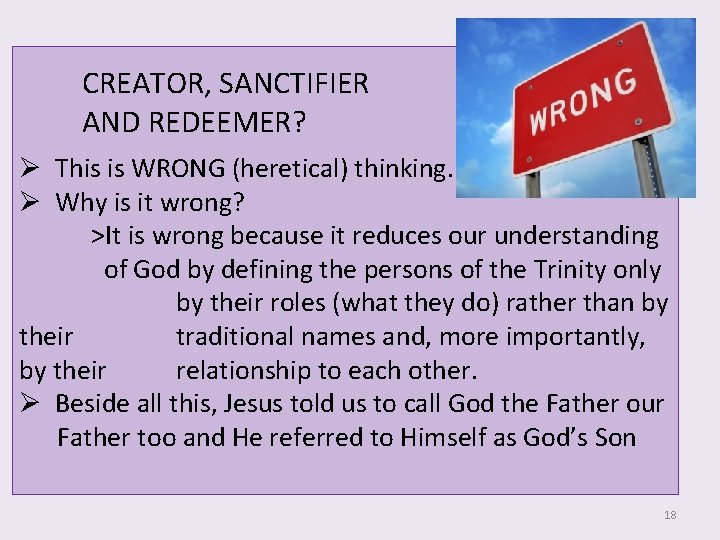 CREATOR, SANCTIFIER AND REDEEMER?

WRONG

➢ This is WRONG (heretical) thinking.
➢ Why is it wrong?
>It is wrong because it reduces our understanding of God by defining the persons of the Trinity only by their roles (what they do) rather than by their traditional names and, more importantly, by their relationship to each other.
➢ Beside all this, Jesus told us to call God the Father our Father too and He referred to Himself as God's Son

18